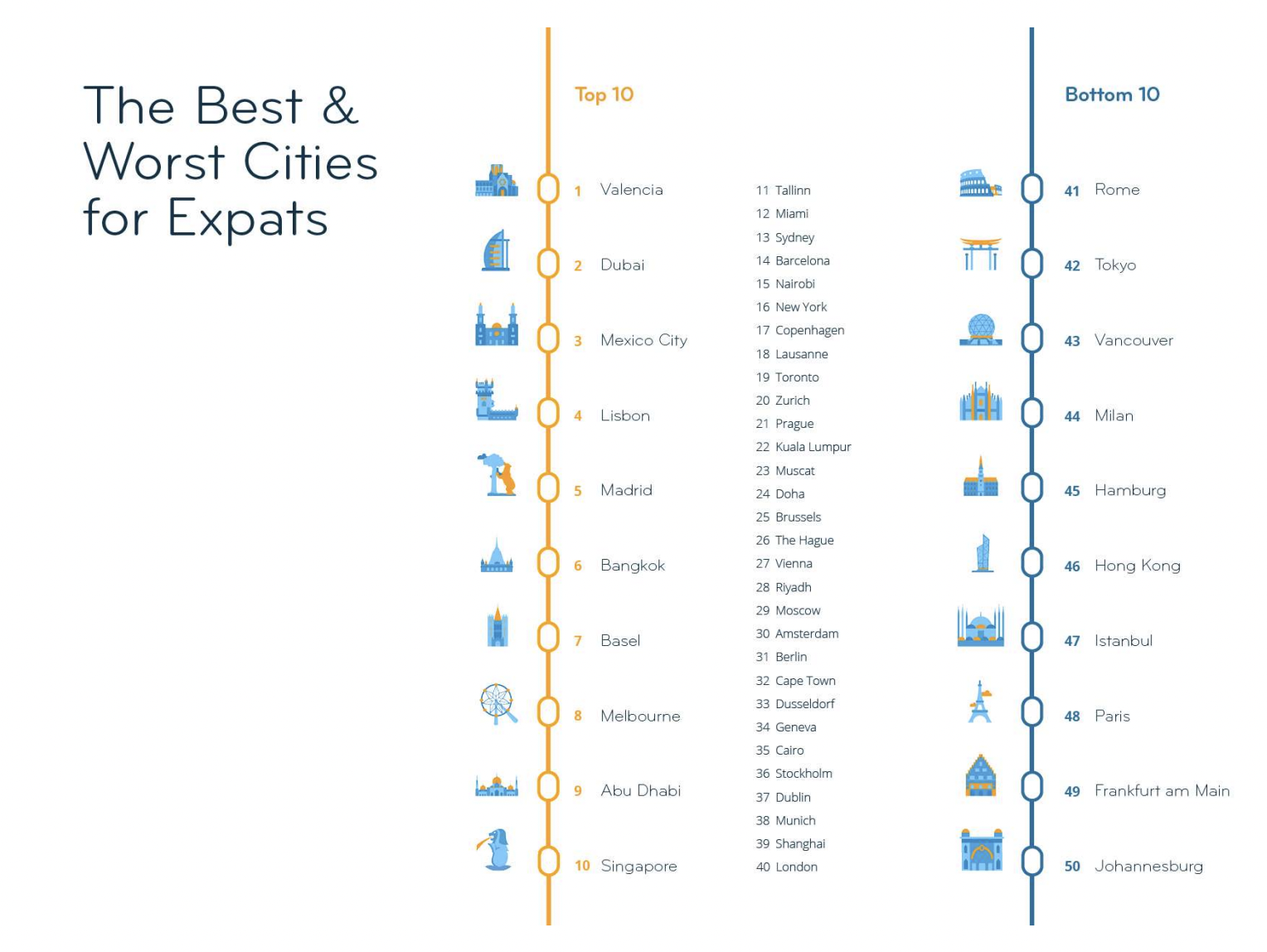 The Best & Worst Cities for Expats

Top 10

1 Valencia
2 Dubai
3 Mexico City
4 Lisbon
5 Madrid
6 Bangkok
7 Basel
8 Melbourne
9 Abu Dhabi
10 Singapore

11 Tallinn
12 Miami
13 Sydney
14 Barcelona
15 Nairobi
16 New York
17 Copenhagen
18 Lausanne
19 Toronto
20 Zurich
21 Prague
22 Kuala Lumpur
23 Muscat
24 Doha
25 Brussels
26 The Hague
27 Vienna
28 Riyadh
29 Moscow
30 Amsterdam
31 Berlin
32 Cape Town
33 Dusseldorf
34 Geneva
35 Cairo
36 Stockholm
37 Dublin
38 Munich
39 Shanghai
40 London

Bottom 10

41 Rome
42 Tokyo
43 Vancouver
44 Milan
45 Hamburg
46 Hong Kong
47 Istanbul
48 Paris
49 Frankfurt am Main
50 Johannesburg